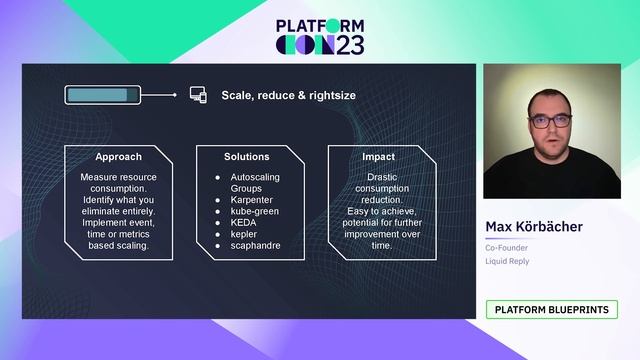 PLATFORM CON23

Scale, reduce & rightsize

Approach

Measure resource consumption. Identify what you eliminate entirely. Implement event, time or metrics based scaling.

Solutions

- Autoscaling Groups
- Karpenter
- kube-green
- KEDA
- kepler
- scaphandre

Impact

Drastic consumption reduction. Easy to achieve, potential for further improvement over time.

Max Körbächer

Co-Founder

Liquid Reply

PLATFORM BLUEPRINTS